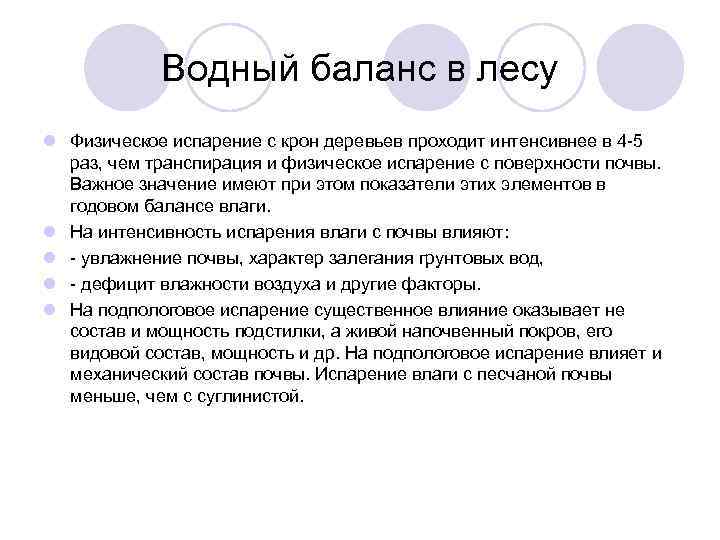 Водный баланс в лесу

Физическое испарение с крон деревьев проходит интенсивнее в 4-5 раз, чем транспирация и физическое испарение с поверхности почвы. Важное значение имеют при этом показатели этих элементов в годовом балансе влаги.

На интенсивность испарения влаги с почвы влияют:

- увлажнение почвы, характер залегания грунтовых вод,

- дефицит влажности воздуха и другие факторы.

На подпологовое испарение существенное влияние оказывает не состав и мощность подстилки, а живой напочвенный покров, его видовой состав, мощность и др. На подпологовое испарение влияет и механический состав почвы. Испарение влаги с песчаной почвы меньше, чем с суглинистой.